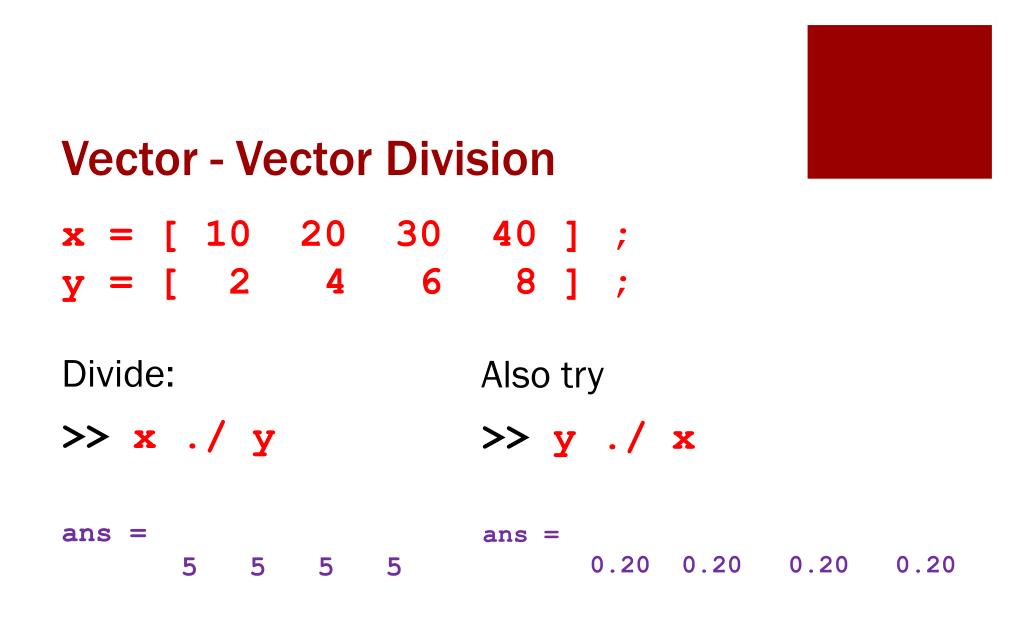 Vector - Vector Division

x = [ 10 20 30 40 ] ;
y = [ 2 4 6 8 ] ;

Divide:

>> x ./ y

ans =
5 5 5 5

Also try

>> y ./ x

ans =
0.20 0.20 0.20 0.20